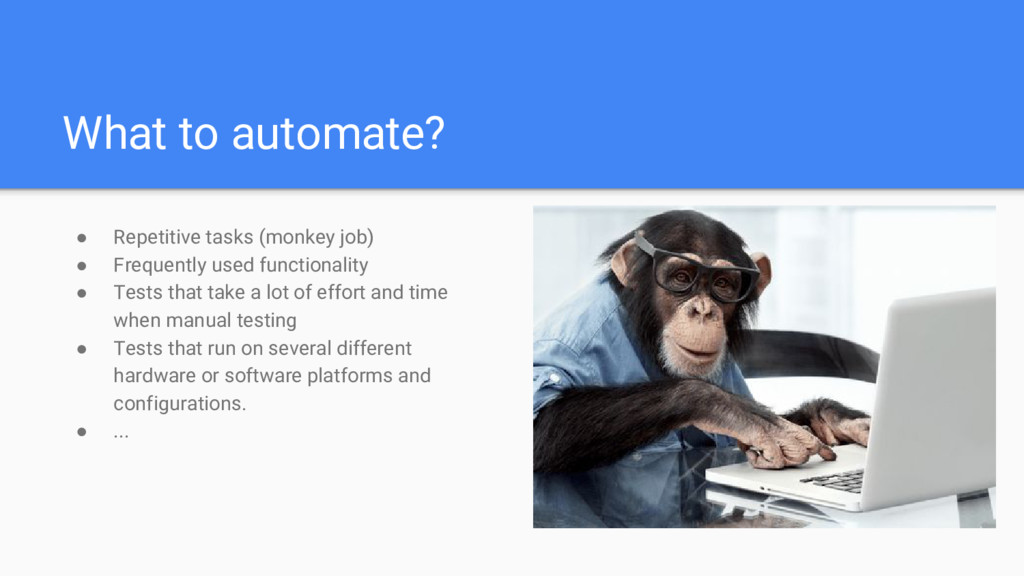 What to automate?

● Repetitive tasks (monkey job)
● Frequently used functionality
● Tests that take a lot of effort and time when manual testing
● Tests that run on several different hardware or software platforms and configurations.
● ...